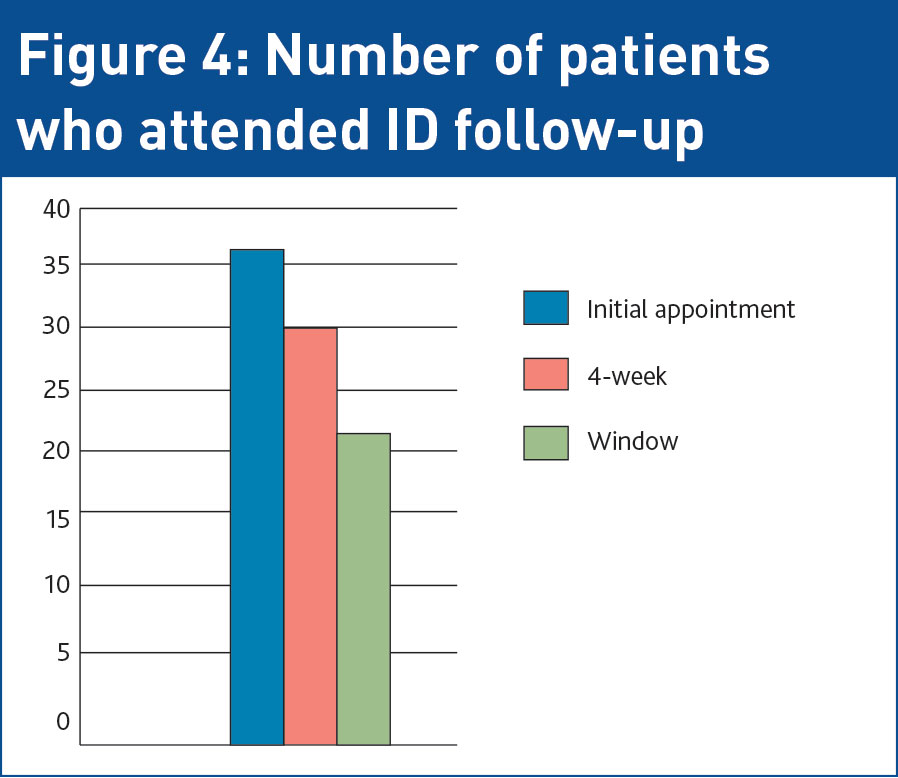 Figure 4: Number of patients who attended ID follow-up

40
35
30
25
20
15
10
5
0

Initial appointment
4-week
Window